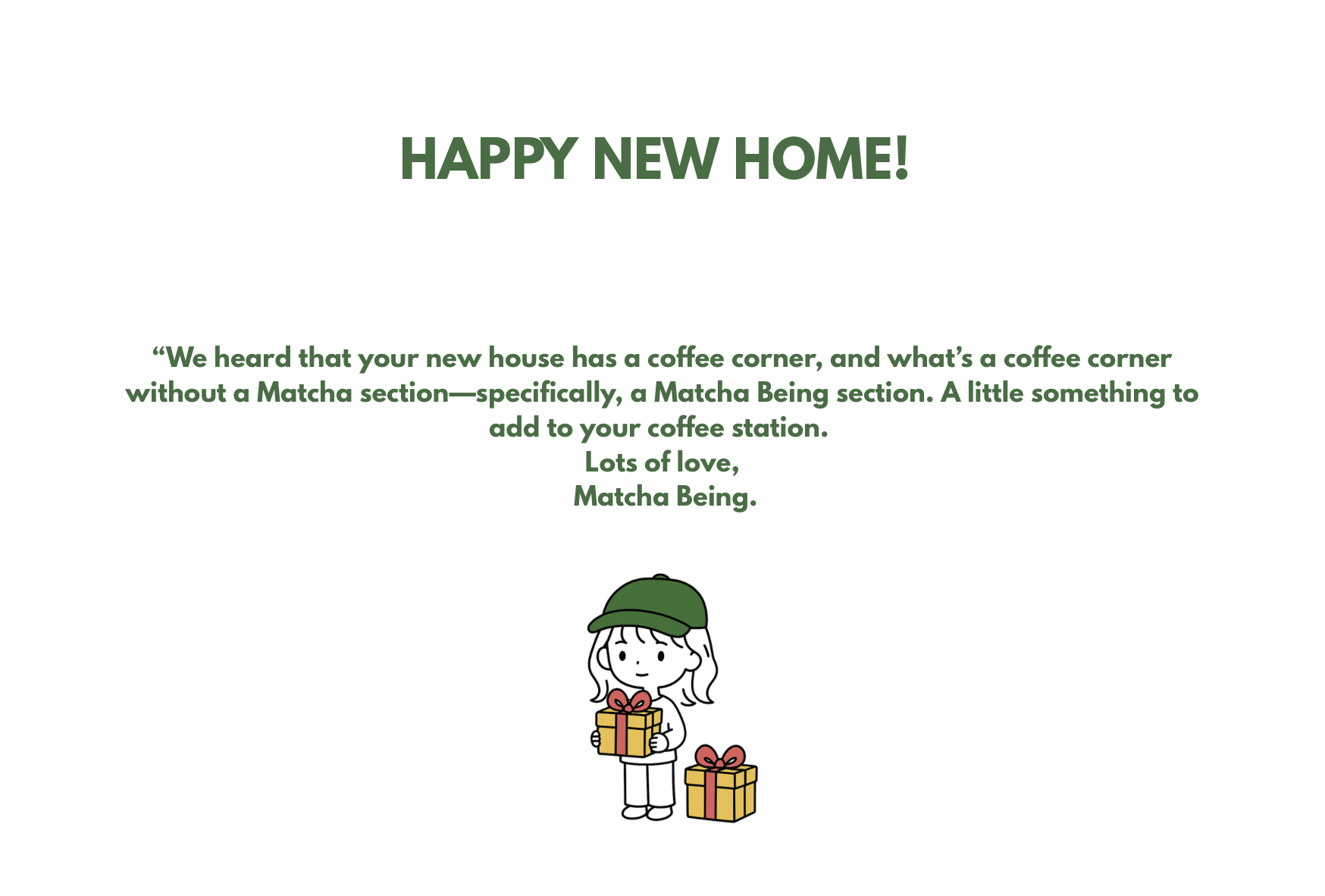 HAPPY NEW HOME!

“We heard that your new house has a coffee corner, and what’s a coffee corner without a Matcha section—specifically, a Matcha Being section. A little something to add to your coffee station.
Lots of love,
Matcha Being.